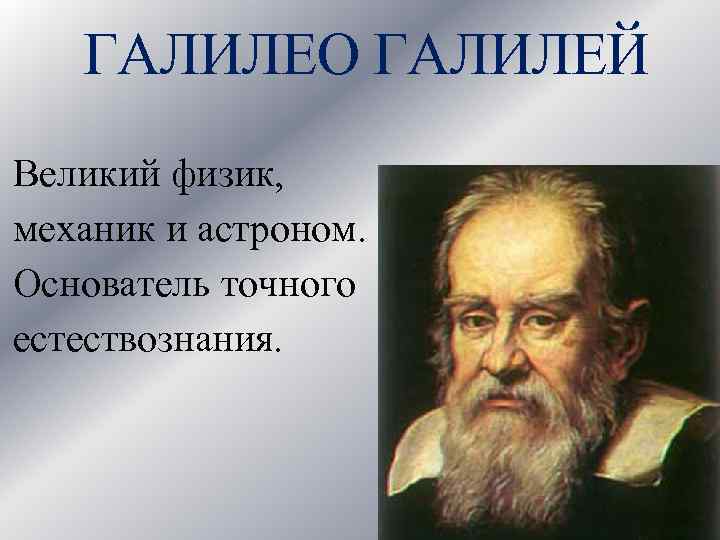 ГАЛИЛЕО ГАЛИЛЕЙ

Великий физик, механик и астроном. Основатель точного естествознания.